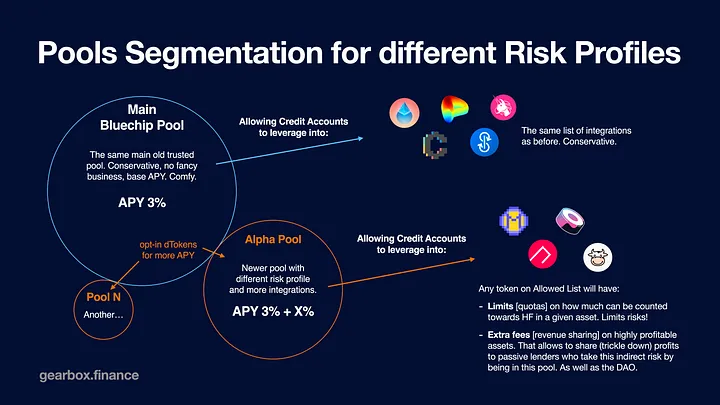 Pools Segmentation for different Risk Profiles

Main Bluechip Pool

The same main old trusted pool. Conservative, no fancy business, base APY. Comfy.

APY 3%

Allowing Credit Accounts to leverage into:

The same list of integrations as before. Conservative.

opt-in dTokens for more APY

Alpha Pool

Newer pool with different risk profile and more integrations.

APY 3% + X%

Pool N

Another…

Allowing Credit Accounts to leverage into:

Any token on Allowed List will have:

- Limits [quotas] on how much can be counted towards HF in a given asset. Limits risks!

- Extra fees [revenue sharing] on highly profitable assets. That allows to share (trickle down) profits to passive lenders who take this indirect risk by being in this pool. As well as the DAO.

gearbox.finance